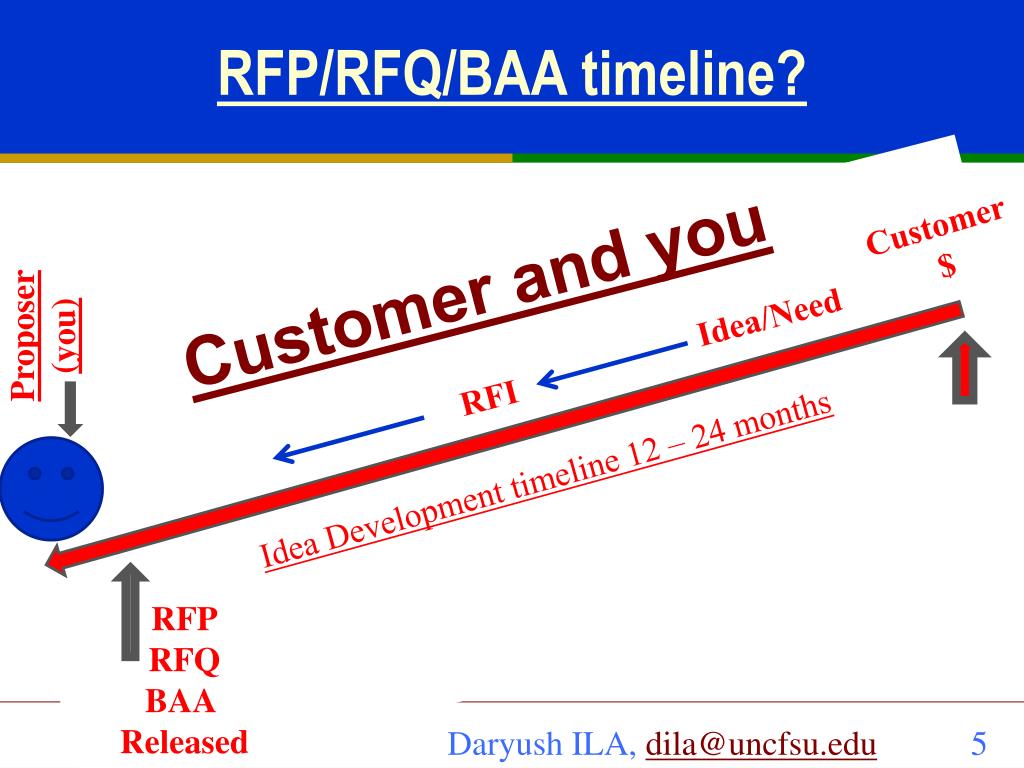 RFP/RFQ/BAA timeline?

Proposer (you)

Customer and you

Customer $

Idea/Need

RFI

Idea Development timeline 12 – 24 months

RFP
RFQ
BAA
Released

Daryush ILA, dila@uncfsu.edu

5